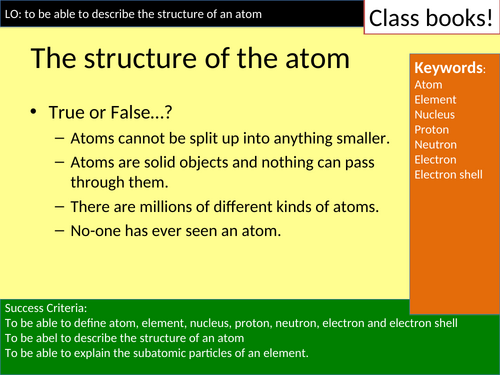 LO: to be able to describe the structure of an atom

Class books!

The structure of the atom

• True or False…?
– Atoms cannot be split up into anything smaller.
– Atoms are solid objects and nothing can pass through them.
– There are millions of different kinds of atoms.
– No-one has ever seen an atom.

Keywords:
Atom
Element
Nucleus
Proton
Neutron
Electron
Electron shell

Success Criteria:
To be able to define atom, element, nucleus, proton, neutron, electron and electron shell
To be abel to describe the structure of an atom
To be able to explain the subatomic particles of an element.